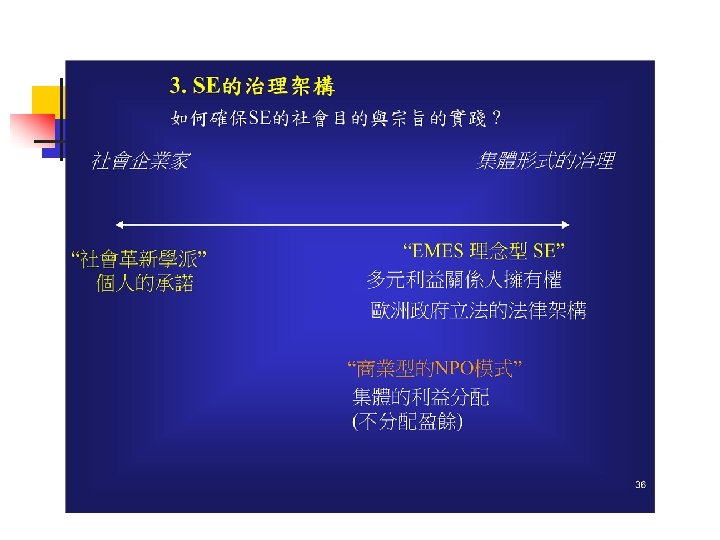 3. SE的治理架構

如何確保SE的社會目的與宗旨的實踐？

社會企業家

集體形式的治理

“社會革新學派”
個人的承諾

“EMES 理念型 SE”
多元利益關係人擁有權
歐洲政府立法的法律架構

“商業型的NPO模式”
集體的利益分配
(不分配盈餘)

36